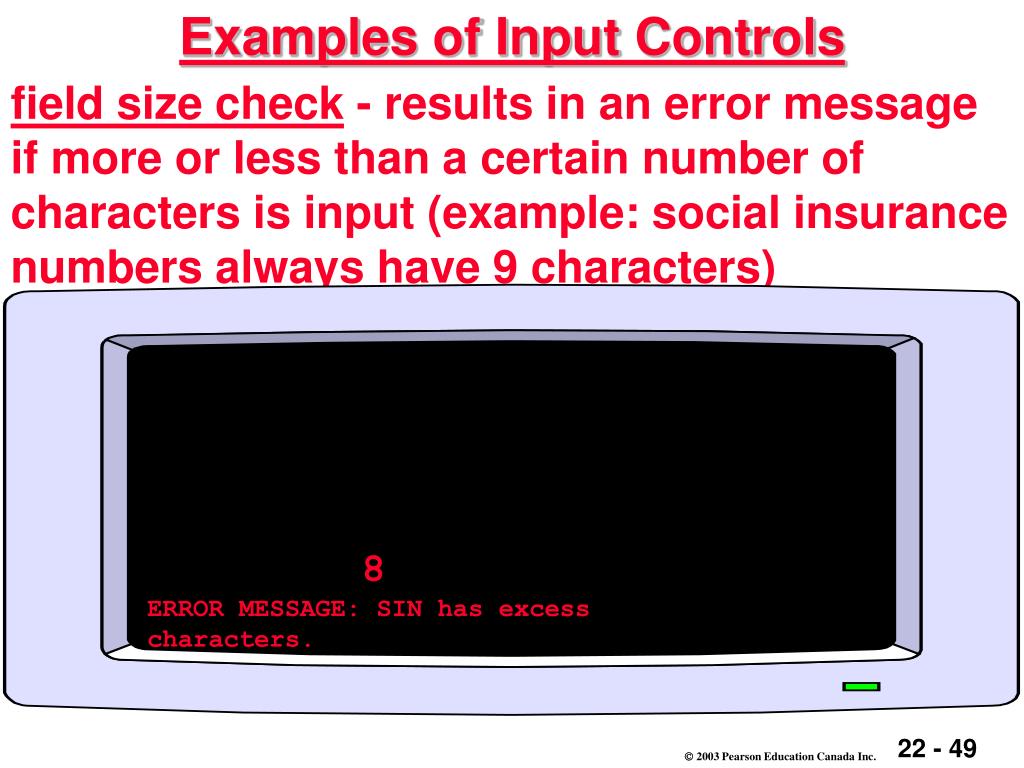 Examples of Input Controls

field size check - results in an error message if more or less than a certain number of characters is input (example: social insurance numbers always have 9 characters)

8

ERROR MESSAGE: SIN has excess characters.

© 2003 Pearson Education Canada Inc.

22 - 49